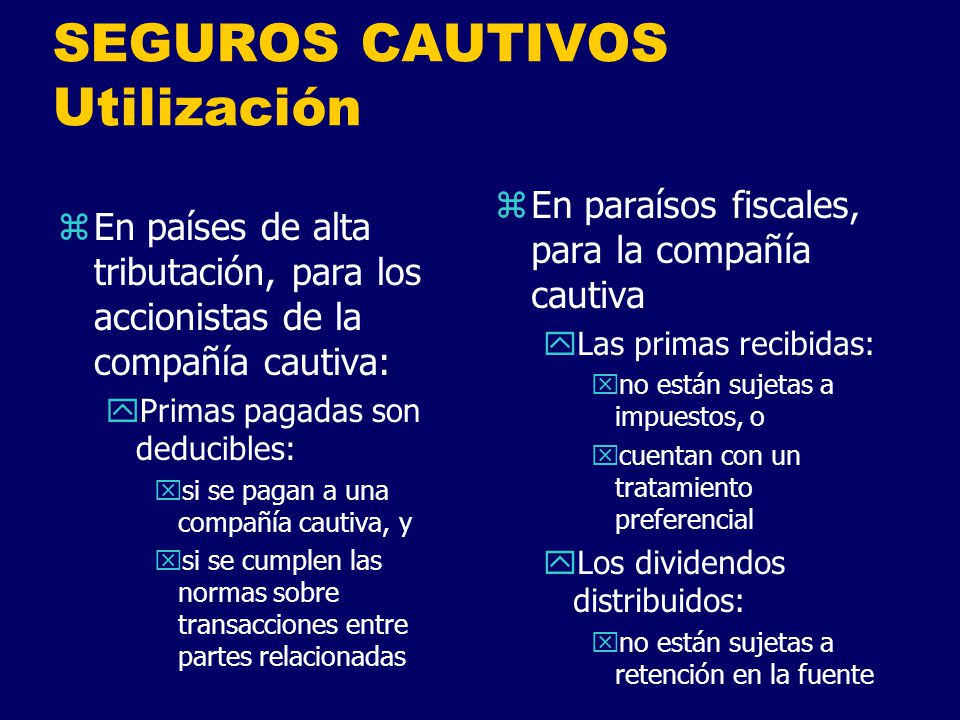 SEGUROS CAUTIVOS
Utilización

En países de alta tributación, para los accionistas de la compañía cautiva:

Primas pagadas son deducibles:

si se pagan a una compañía cautiva, y

si se cumplen las normas sobre transacciones entre partes relacionadas

En paraísos fiscales, para la compañía cautiva

Las primas recibidas:

no están sujetas a impuestos, o

cuentan con un tratamiento preferencial

Los dividendos distribuidos:

no están sujetas a retención en la fuente